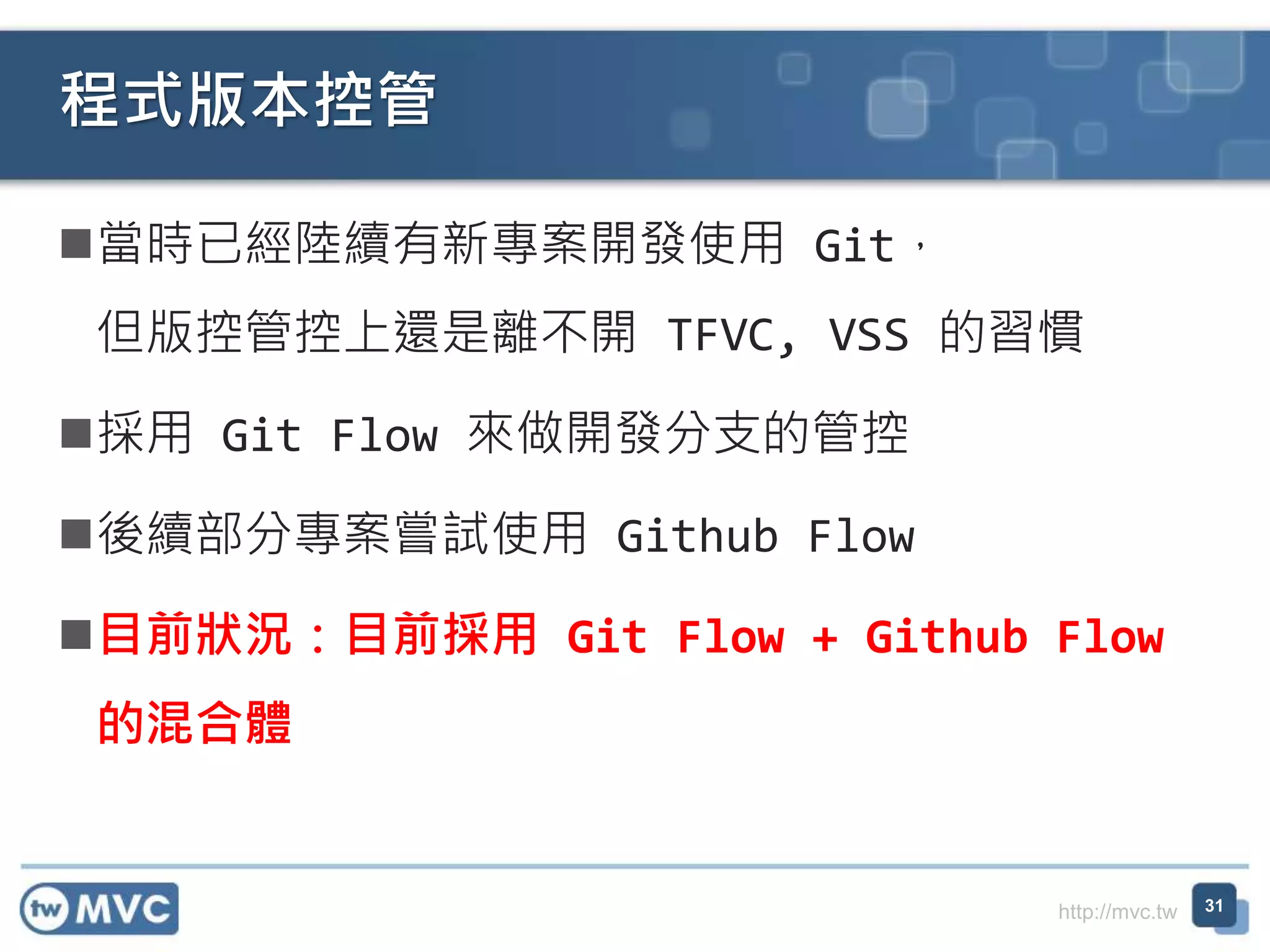 程式版本控管

■當時已經陸續有新專案開發使用 Git，但版控管控上還是離不開 TFVC, VSS 的習慣

■採用 Git Flow 來做開發分支的管控

■後續部分專案嘗試使用 Github Flow

■目前狀況：目前採用 Git Flow + Github Flow 的混合體

tw MVC

http://mvc.tw

31